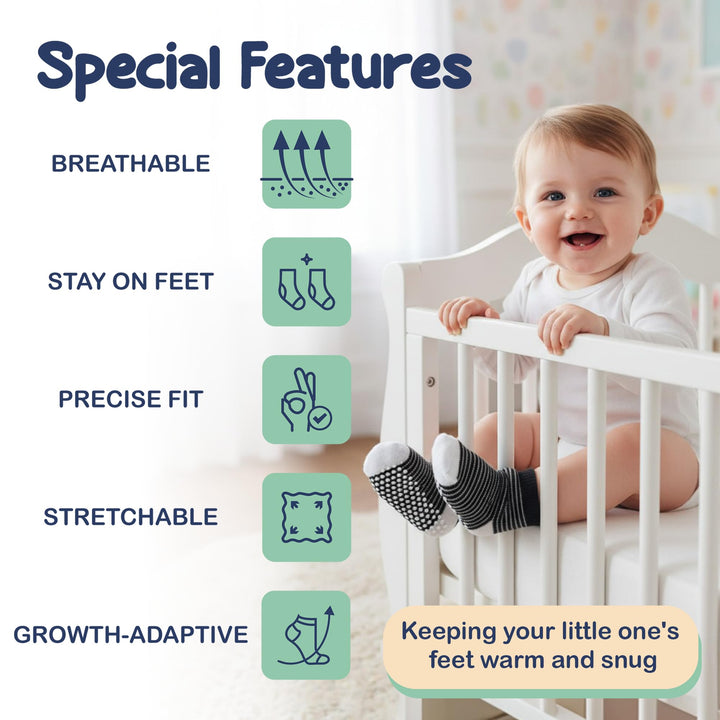 Special Features

BREATHABLE

STAY ON FEET

PRECISE FIT

STRETCHABLE

GROWTH-ADAPTIVE

Keeping your little one's feet warm and snug